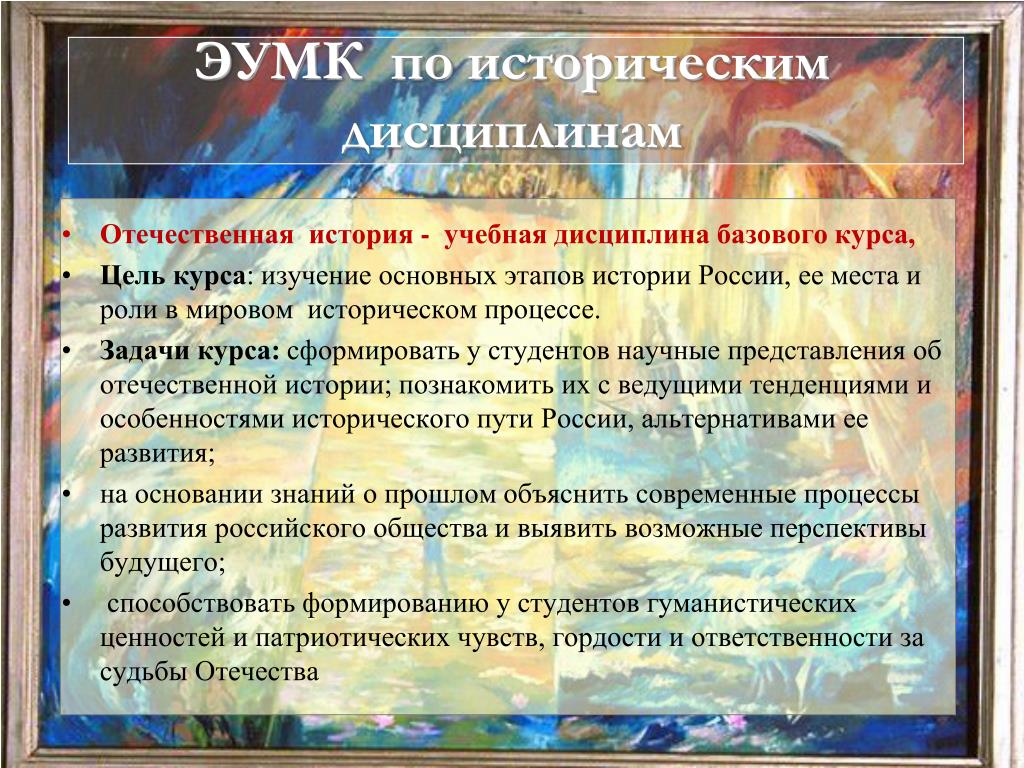 ЭУМК по историческим дисциплинам

• Отечественная история - учебная дисциплина базового курса,
• Цель курса: изучение основных этапов истории России, ее места и роли в мировом историческом процессе.
• Задачи курса: сформировать у студентов научные представления об отечественной истории; познакомить их с ведущими тенденциями и особенностями исторического пути России, альтернативами ее развития;
• на основании знаний о прошлом объяснить современные процессы развития российского общества и выявить возможные перспективы будущего;
• способствовать формированию у студентов гуманистических ценностей и патриотических чувств, гордости и ответственности за судьбы Отечества